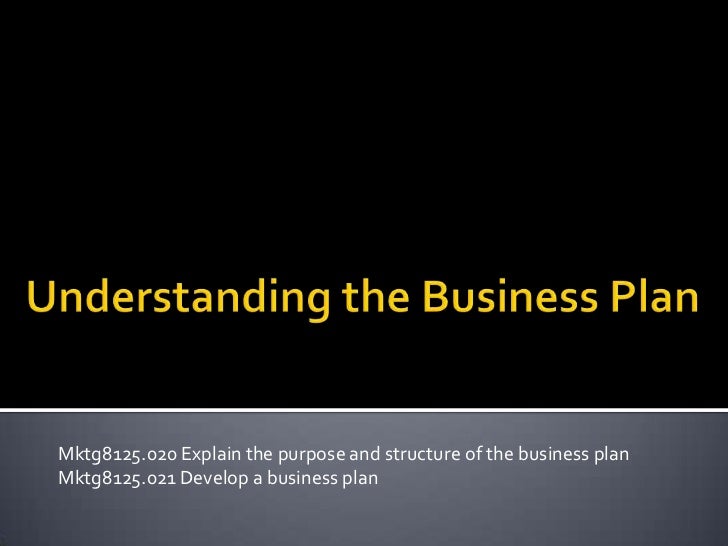 Understanding the Business Plan

Mktg8125.020 Explain the purpose and structure of the business plan
Mktg8125.021 Develop a business plan